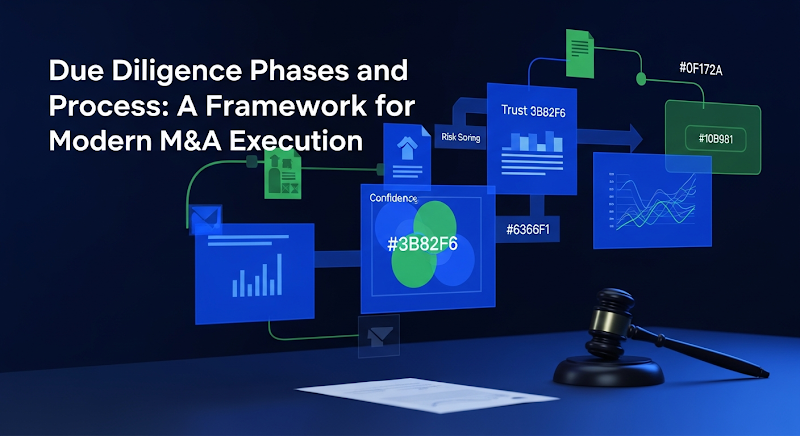 Due Diligence Phases and Process: A Framework for Modern M&A Execution

#0F172A

Trust 3B82F6

Risk Soring

#10B981

Confidence

#3B82F6

#6366F1